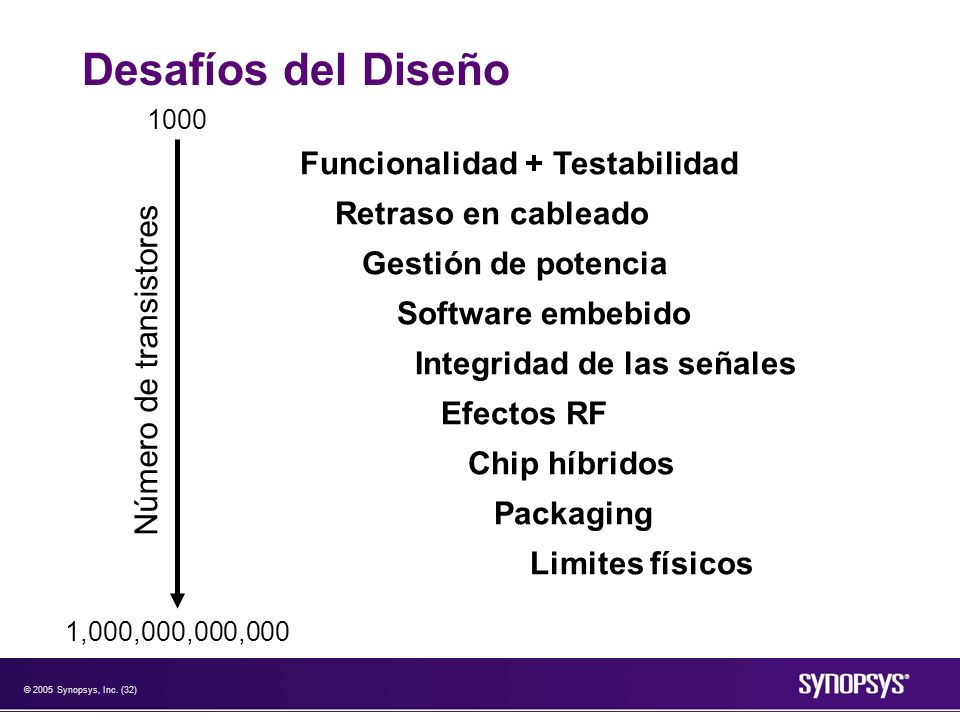 Desafíos del Diseño

1000

Número de transistores

1,000,000,000,000

Funcionalidad + Testabilidad

Retraso en cableado

Gestión de potencia

Software embebido

Integridad de las señales

Efectos RF

Chip híbridos

Packaging

Limites físicos

© 2005 Synopsys, Inc. (32)

SYNOPSYS®